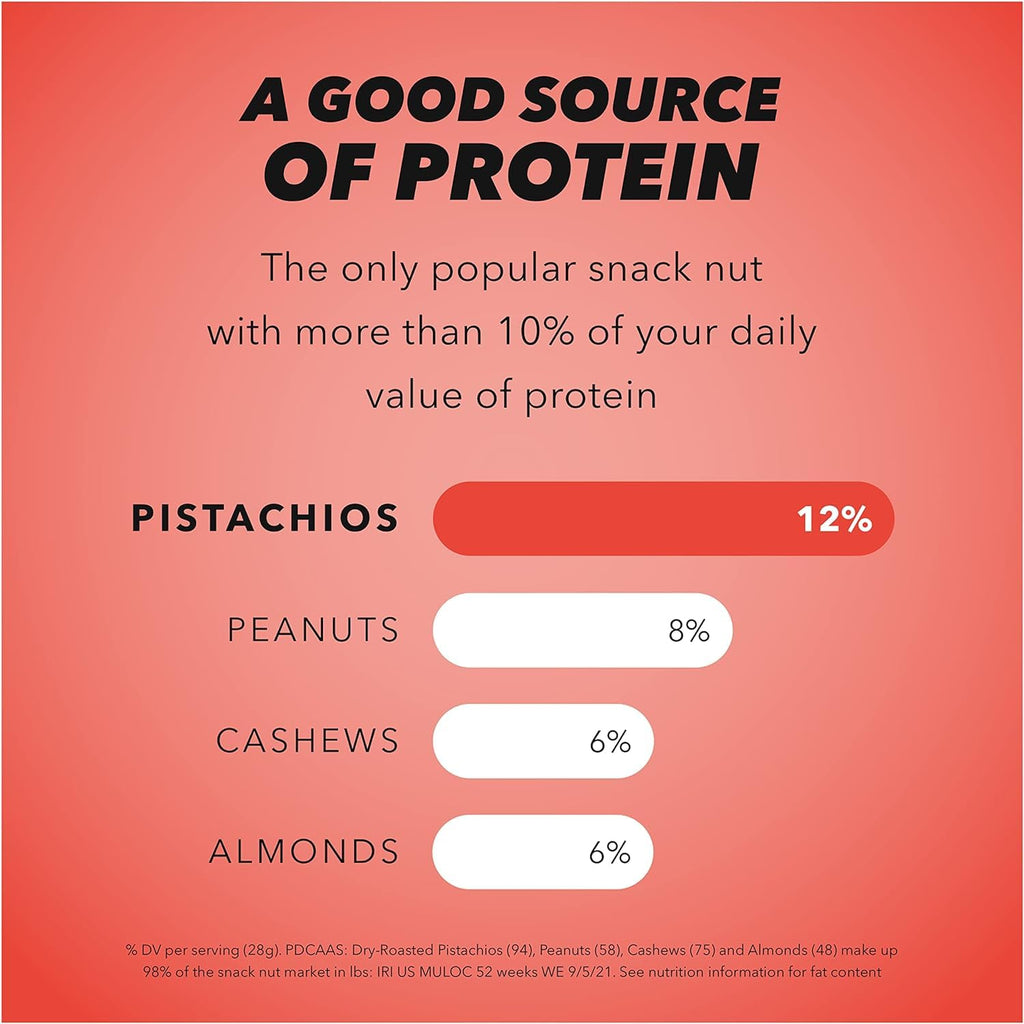 A GOOD SOURCE OF PROTEIN

The only popular snack nut with more than 10% of your daily value of protein

PISTACHIOS 12%

PEANUTS 8%

CASHEWS 6%

ALMONDS 6%

% DV per serving (28g). PDCAAS: Dry-Roasted Pistachios (94), Peanuts (58), Cashews (75) and Almonds (48) make up 98% of the snack nut market in lbs: IRI US MULOC 52 weeks WE 9/5/21. See nutrition information for fat content